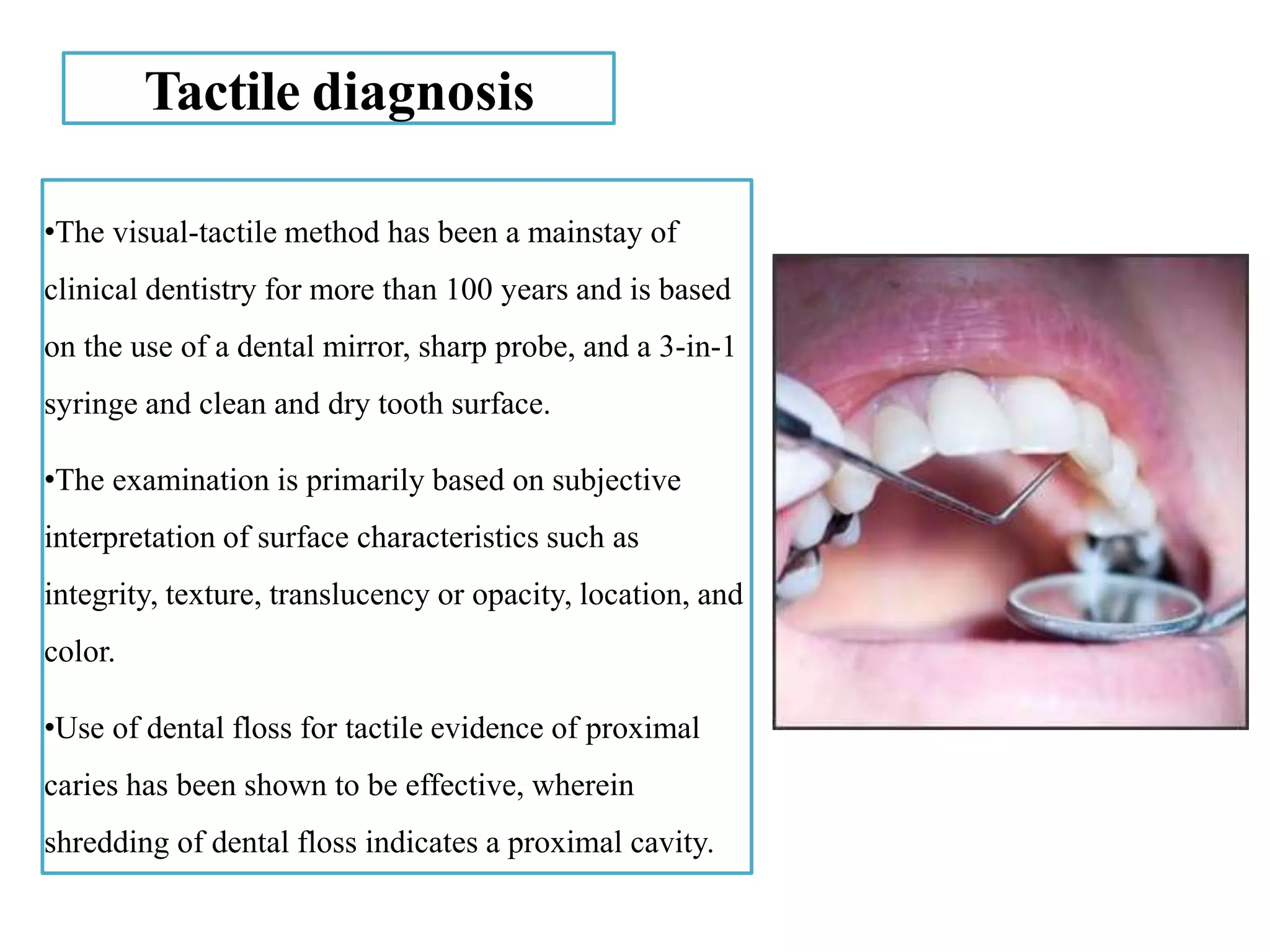 Tactile diagnosis

•The visual-tactile method has been a mainstay of clinical dentistry for more than 100 years and is based on the use of a dental mirror, sharp probe, and a 3-in-1 syringe and clean and dry tooth surface.

•The examination is primarily based on subjective interpretation of surface characteristics such as integrity, texture, translucency or opacity, location, and color.

•Use of dental floss for tactile evidence of proximal caries has been shown to be effective, wherein shredding of dental floss indicates a proximal cavity.